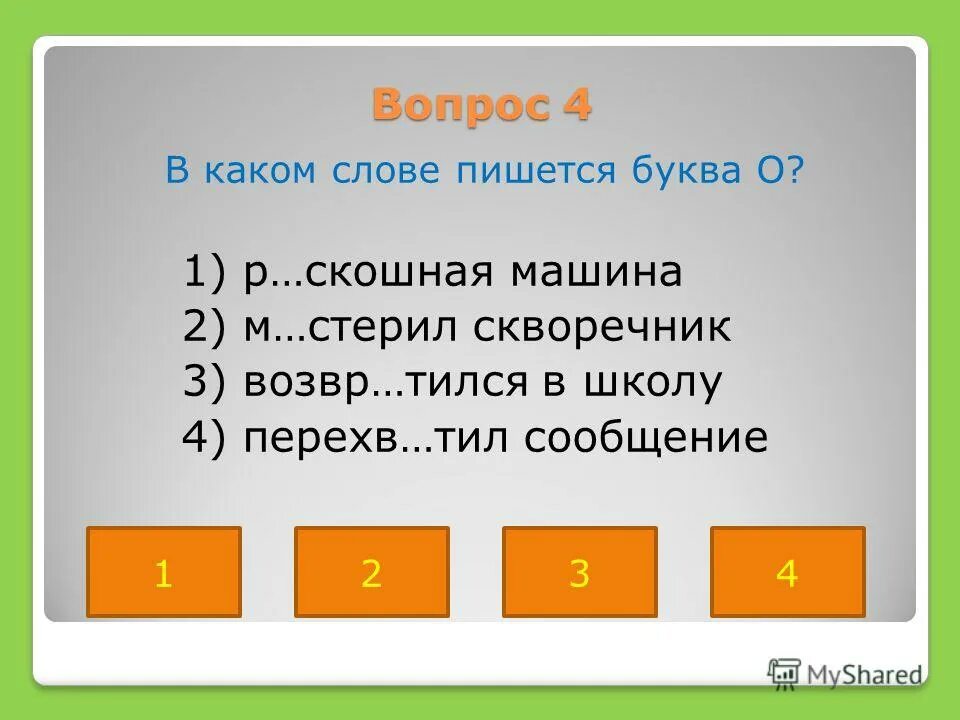 Вопрос 4

В каком слове пишется буква О?

1) р…скошная машина
2) м…стерил скворечник
3) возвр…тился в школу
4) перехв…тил сообщение

1

2

3

4

MyShared